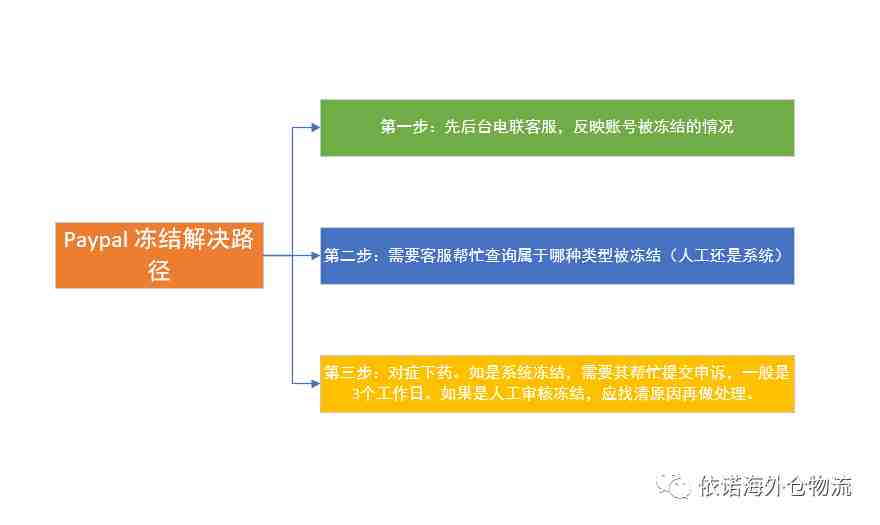 Paypal 冻结解决路径

第一步：先后台电联客服，反映账号被冻结的情况

第二步：需要客服帮忙查询属于哪种类型被冻结（人工还是系统）

第三步：对症下药。如是系统冻结，需要其帮忙提交申诉，一般是3个工作日。如果是人工审核冻结，应找清原因再做处理。

依诺海外仓物流